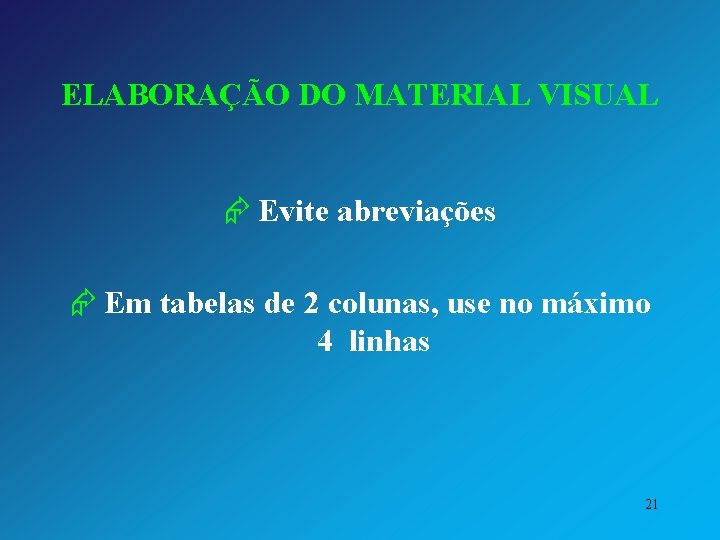 ELABORAÇÃO DO MATERIAL VISUAL

Evite abreviações

Em tabelas de 2 colunas, use no máximo 4 linhas

21